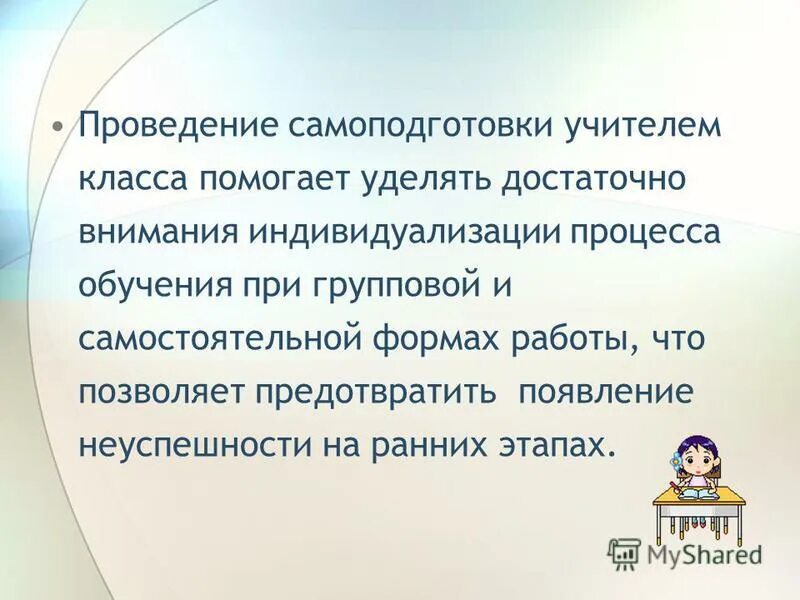 • Проведение самоподготовки учителем класса помогает уделять достаточно внимания индивидуализации процесса обучения при групповой и самостоятельной формах работы, что позволяет предотвратить появление неуспешности на ранних этапах.

MyShared